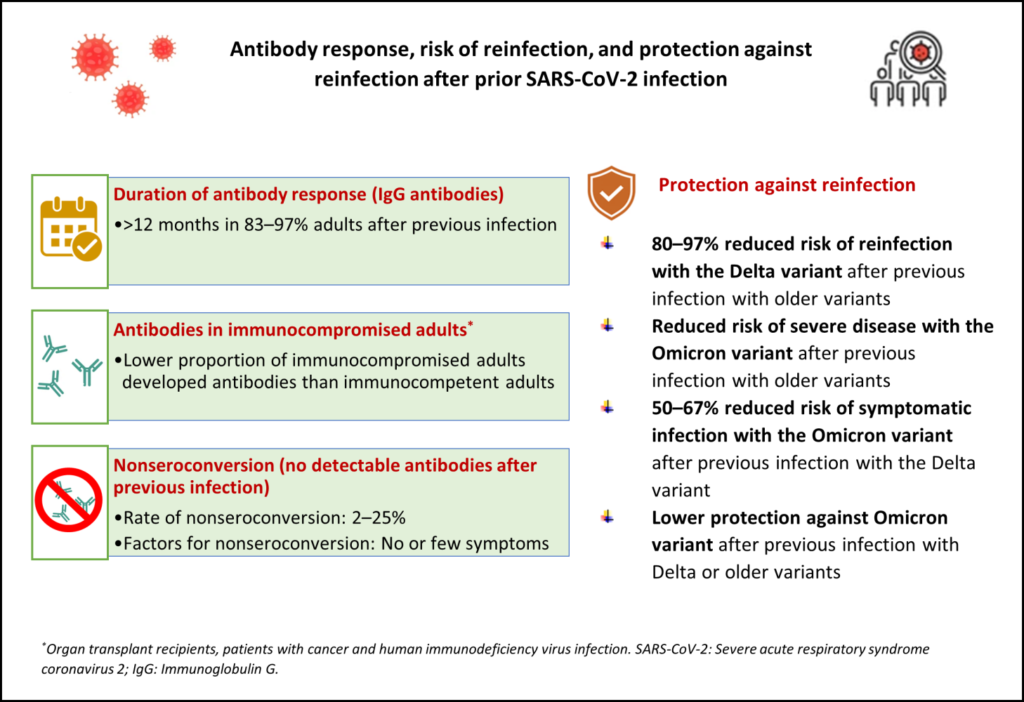 Antibody response, risk of reinfection, and protection against reinfection after prior SARS-CoV-2 infection

Duration of antibody response (IgG antibodies)
•>12 months in 83–97% adults after previous infection

Antibodies in immunocompromised adults*
•Lower proportion of immunocompromised adults developed antibodies than immunocompetent adults

Nonseroconversion (no detectable antibodies after previous infection)
•Rate of nonseroconversion: 2–25%
•Factors for nonseroconversion: No or few symptoms

Protection against reinfection

80–97% reduced risk of reinfection with the Delta variant after previous infection with older variants

Reduced risk of severe disease with the Omicron variant after previous infection with older variants

50–67% reduced risk of symptomatic infection with the Omicron variant after previous infection with the Delta variant

Lower protection against Omicron variant after previous infection with Delta or older variants

*Organ transplant recipients, patients with cancer and human immunodeficiency virus infection. SARS-CoV-2: Severe acute respiratory syndrome coronavirus 2; IgG: Immunoglobulin G.